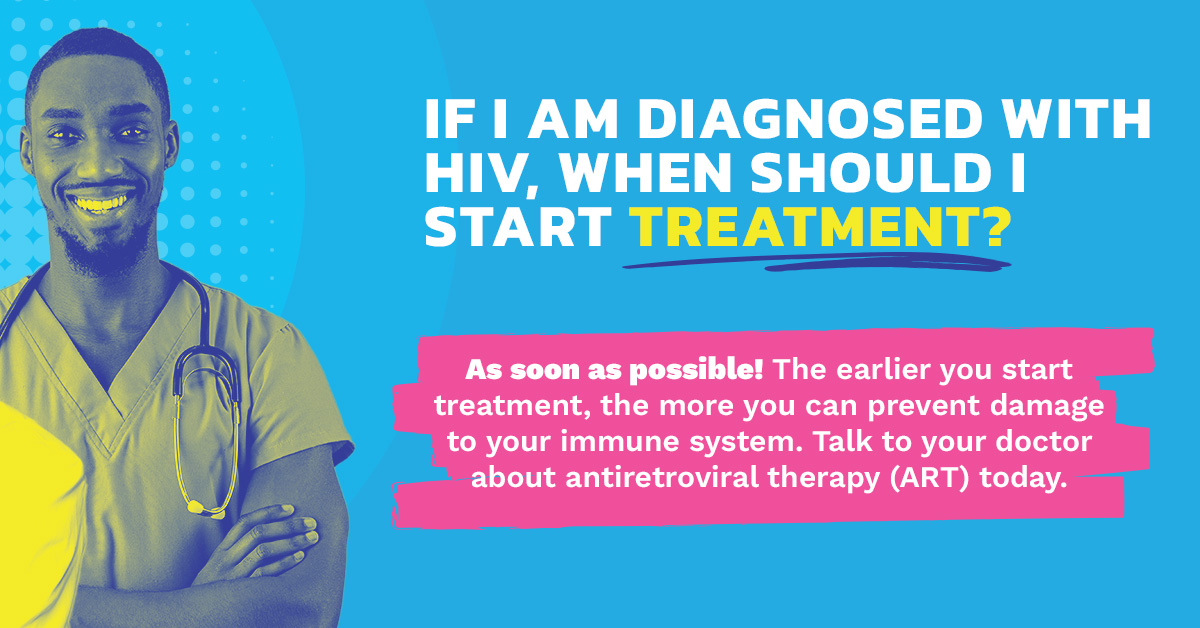 IF I AM DIAGNOSED WITH HIV, WHEN SHOULD I START TREATMENT?

As soon as possible! The earlier you start treatment, the more you can prevent damage to your immune system. Talk to your doctor about antiretroviral therapy (ART) today.